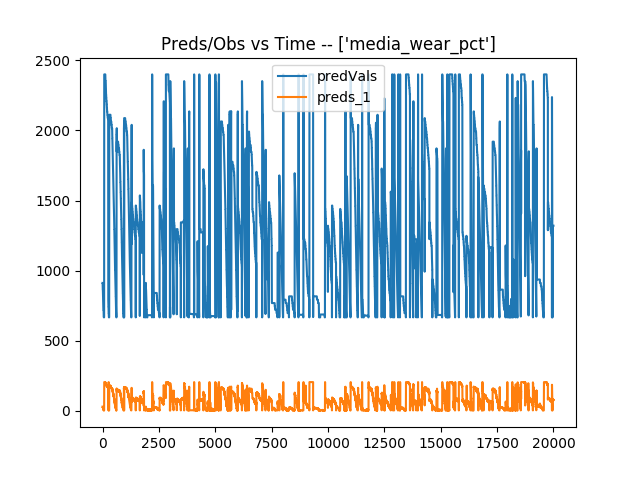 Preds/Obs vs Time -- ['media_wear_pct']

predVals
preds_1

2500
2000
1500
1000
500
0

0
2500
5000
7500
10000
12500
15000
17500
20000